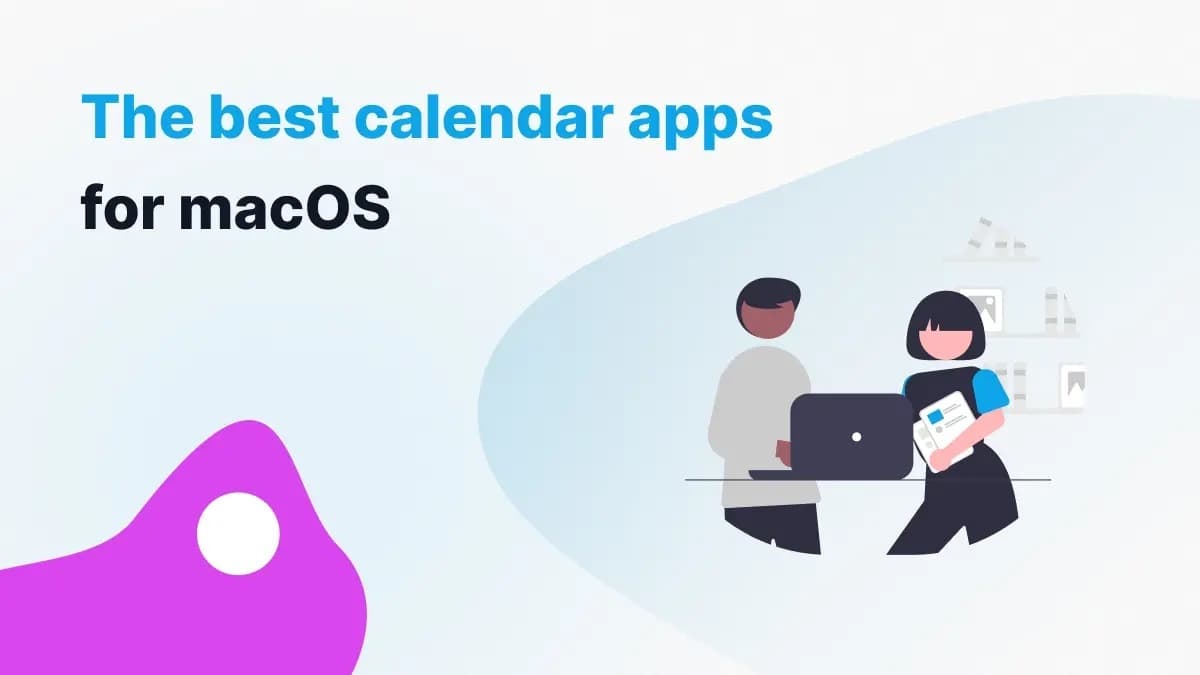 The best calendar apps for macOS